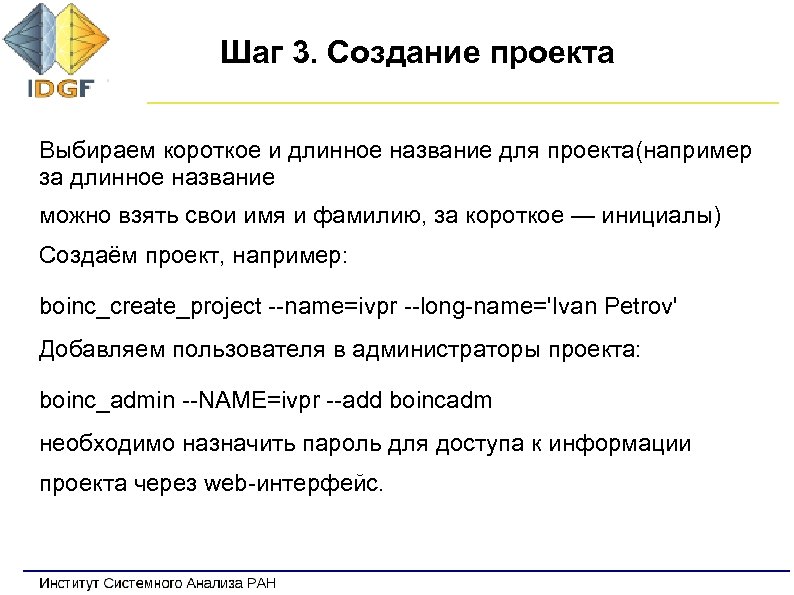 IDGF

Шаг 3. Создание проекта

Выбираем короткое и длинное название для проекта(например за длинное название

можно взять свои имя и фамилию, за короткое — инициалы)

Создаём проект, например:

boinc_create_project --name=ivpr --long-name='Ivan Petrov'

Добавляем пользователя в администраторы проекта:

boinc_admin --NAME=ivpr --add boincadm

необходимо назначить пароль для доступа к информации

проекта через web-интерфейс.

Институт Системного Анализа РАН